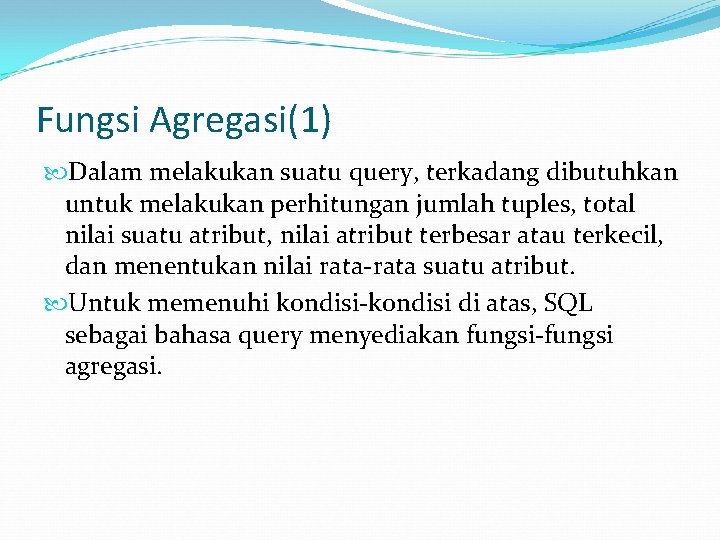 Fungsi Agregasi(1)

Dalam melakukan suatu query, terkadang dibutuhkan untuk melakukan perhitungan jumlah tuples, total nilai suatu atribut, nilai atribut terbesar atau terkecil, dan menentukan nilai rata-rata suatu atribut.

Untuk memenuhi kondisi-kondisi di atas, SQL sebagai bahasa query menyediakan fungsi-fungsi agregasi.